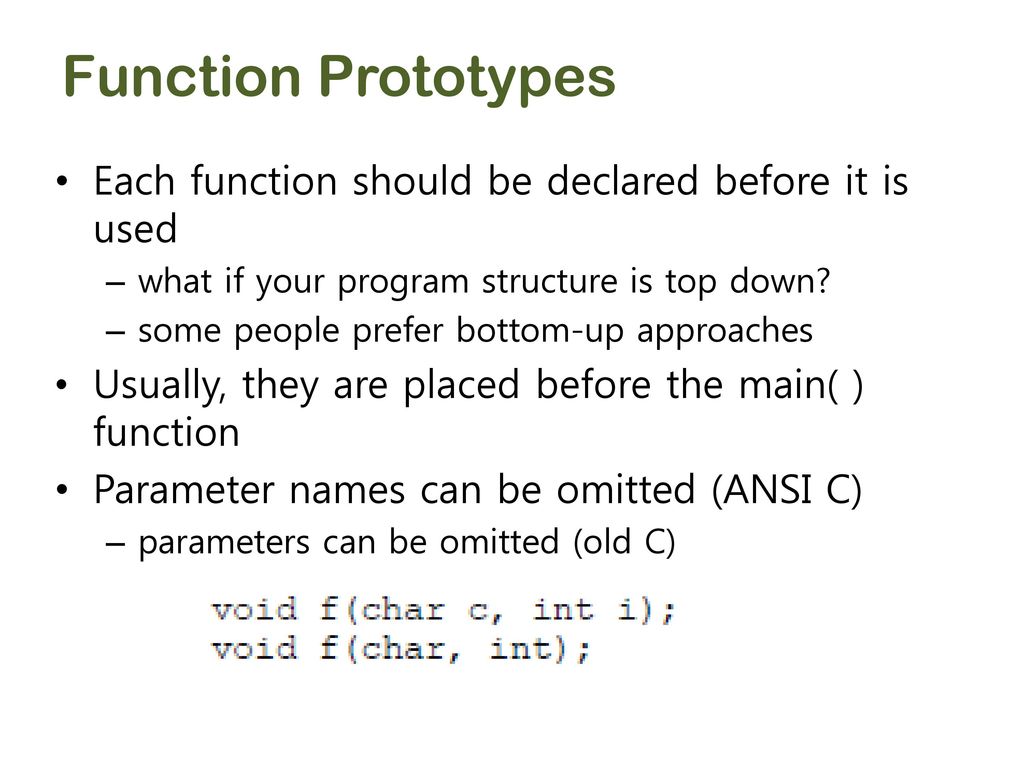 Function Prototypes

• Each function should be declared before it is used
– what if your program structure is top down?
– some people prefer bottom-up approaches
• Usually, they are placed before the main( ) function
• Parameter names can be omitted (ANSI C)
– parameters can be omitted (old C)

void f(char c, int i);
void f(char, int);